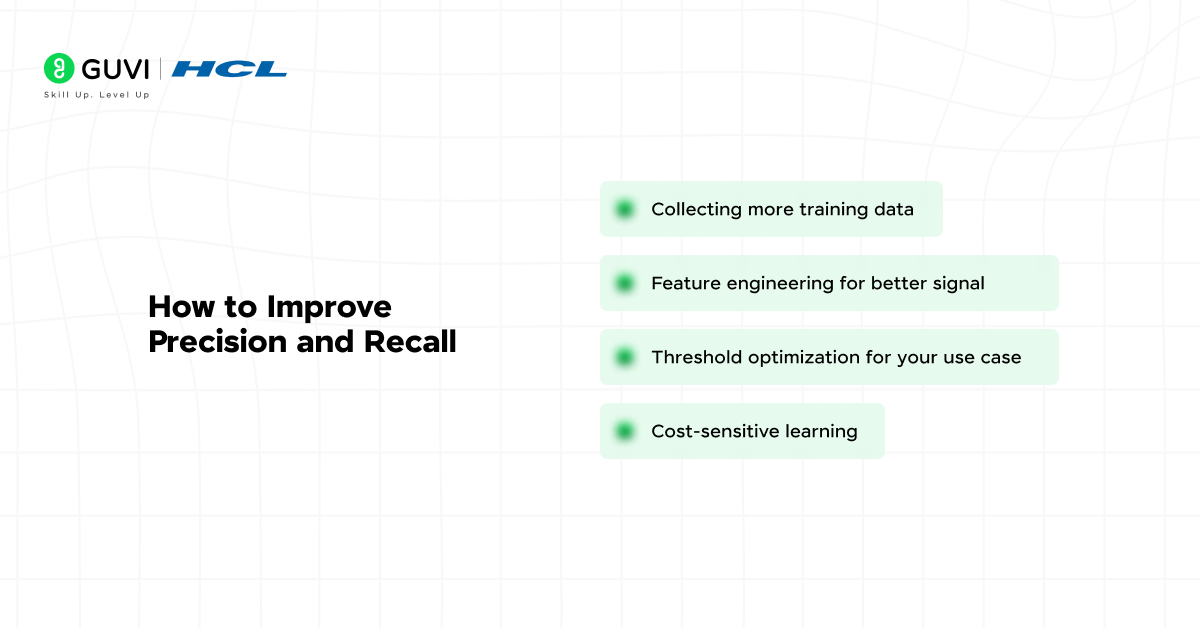 GUVI | HCL
Skill Up. Level Up

How to Improve Precision and Recall

Collecting more training data

Feature engineering for better signal

Threshold optimization for your use case

Cost-sensitive learning